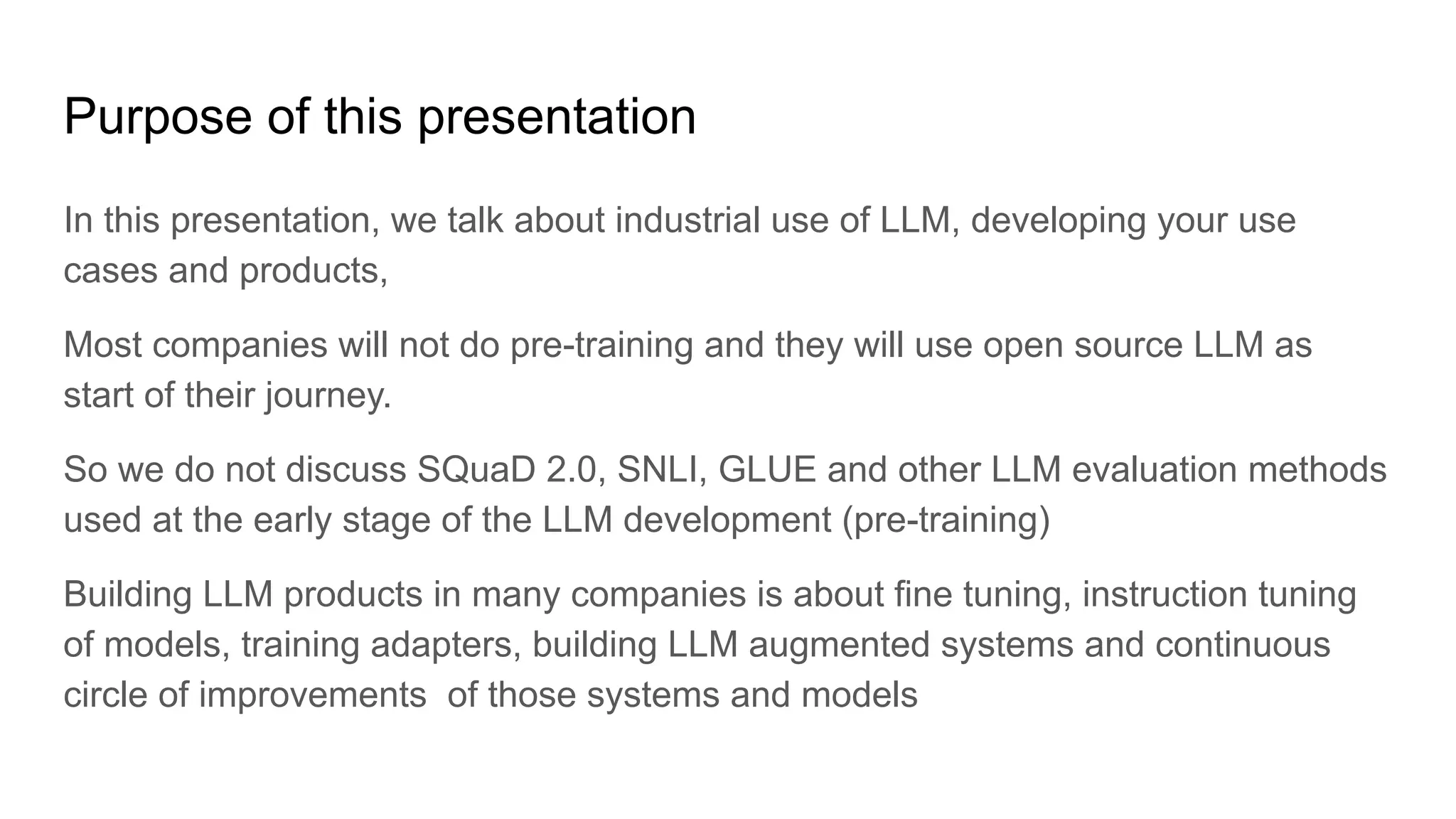 Purpose of this presentation

In this presentation, we talk about industrial use of LLM, developing your use cases and products,

Most companies will not do pre-training and they will use open source LLM as start of their journey.

So we do not discuss SQuaD 2.0, SNLI, GLUE and other LLM evaluation methods used at the early stage of the LLM development (pre-training)

Building LLM products in many companies is about fine tuning, instruction tuning of models, training adapters, building LLM augmented systems and continuous circle of improvements  of those systems and models